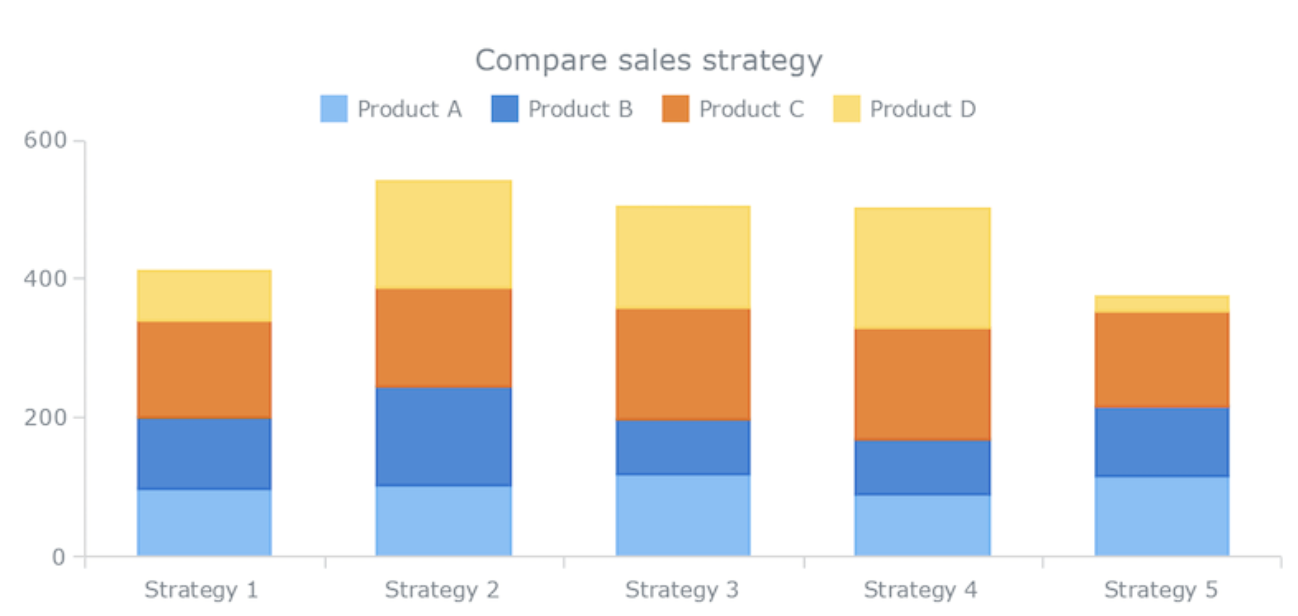 Compare sales strategy

Product A Product B Product C Product D

600
400
200
0

Strategy 1 Strategy 2 Strategy 3 Strategy 4 Strategy 5